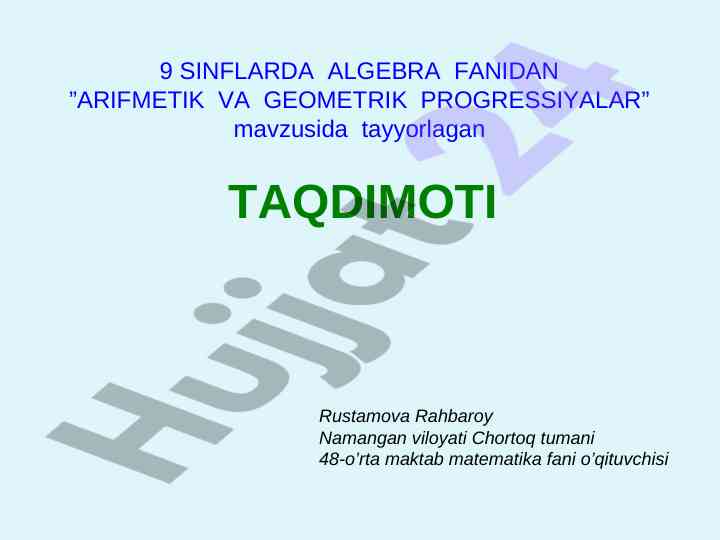 9 SINFLARDA ALGEBRA FANIDAN
”ARIFMETIK VA GEOMETRIK PROGRESSIYALAR”
mavzusida tayyorlagan

TAQDIMOTI

Hujjat24

Rustamova Rahbaroy
Namangan viloyati Chortoq tumani
48-o’rta maktab matematika fani o’qituvchisi